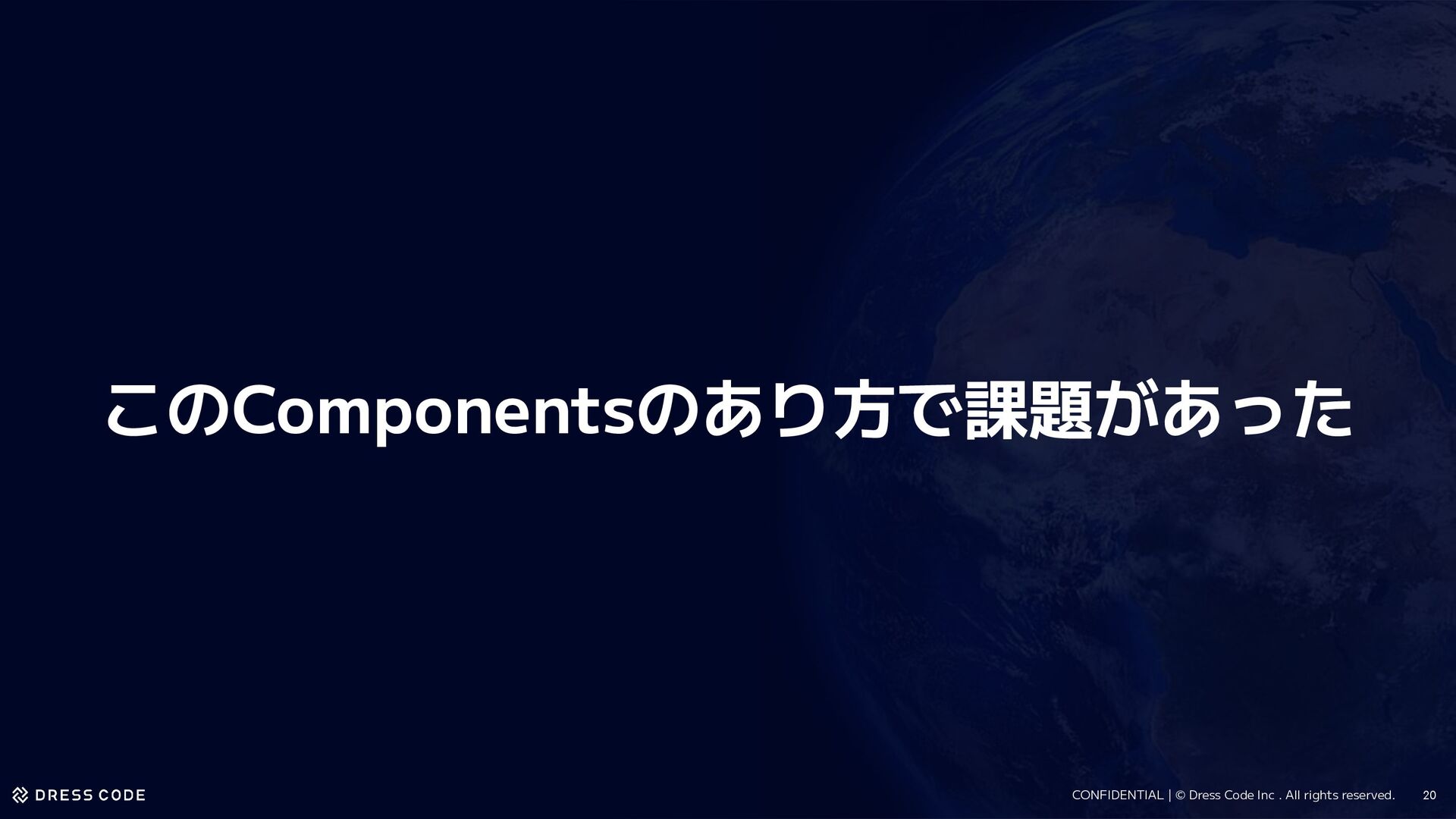 このComponentsのあり方で課題があった

DRESS CODE

CONFIDENTIAL | © Dress Code Inc . All rights reserved.

20